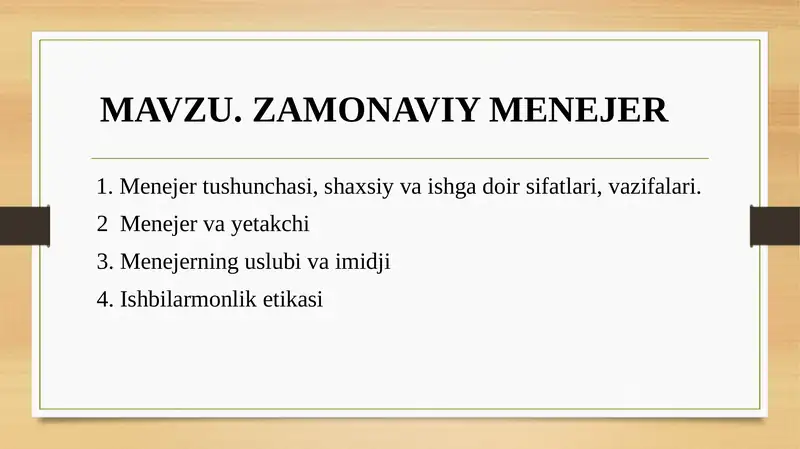 MAVZU. ZAMONAVIY MENEJER

1. Menejer tushunchasi, shaxsiy va ishga doir sifatlari, vazifalari.

2  Menejer va yetakchi

3. Menejerning uslubi va imidji

4. Ishbilarmonlik etikasi